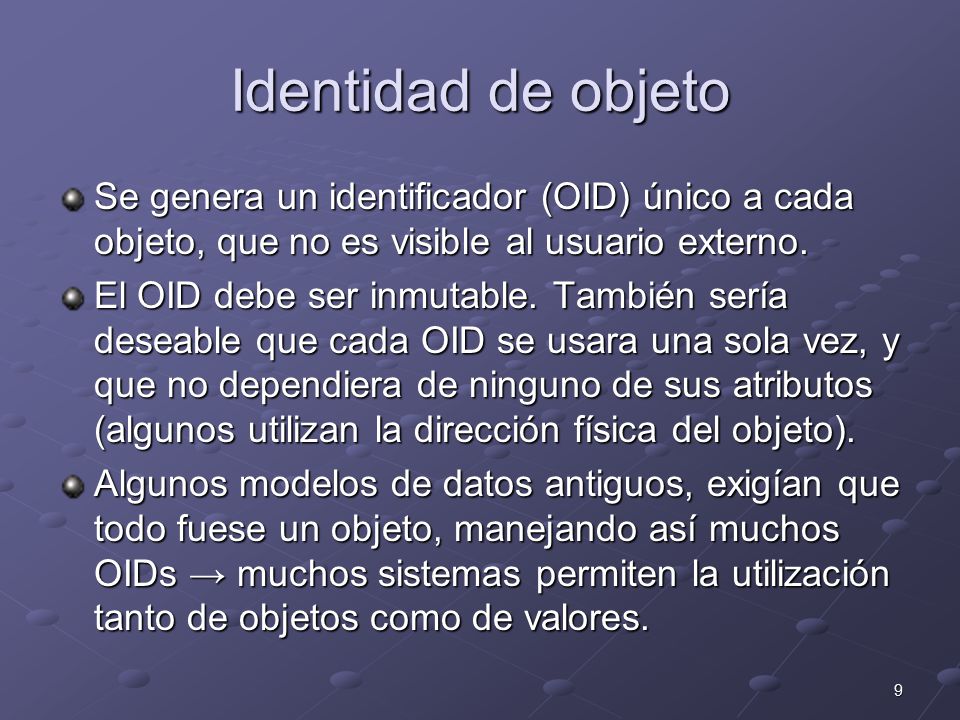 Identidad de objeto

Se genera un identificador (OID) único a cada objeto, que no es visible al usuario externo.

El OID debe ser inmutable. También sería deseable que cada OID se usara una sola vez, y que no dependiera de ninguno de sus atributos (algunos utilizan la dirección física del objeto).

Algunos modelos de datos antiguos, exigían que todo fuese un objeto, manejando así muchos OIDs → muchos sistemas permiten la utilización tanto de objetos como de valores.

9